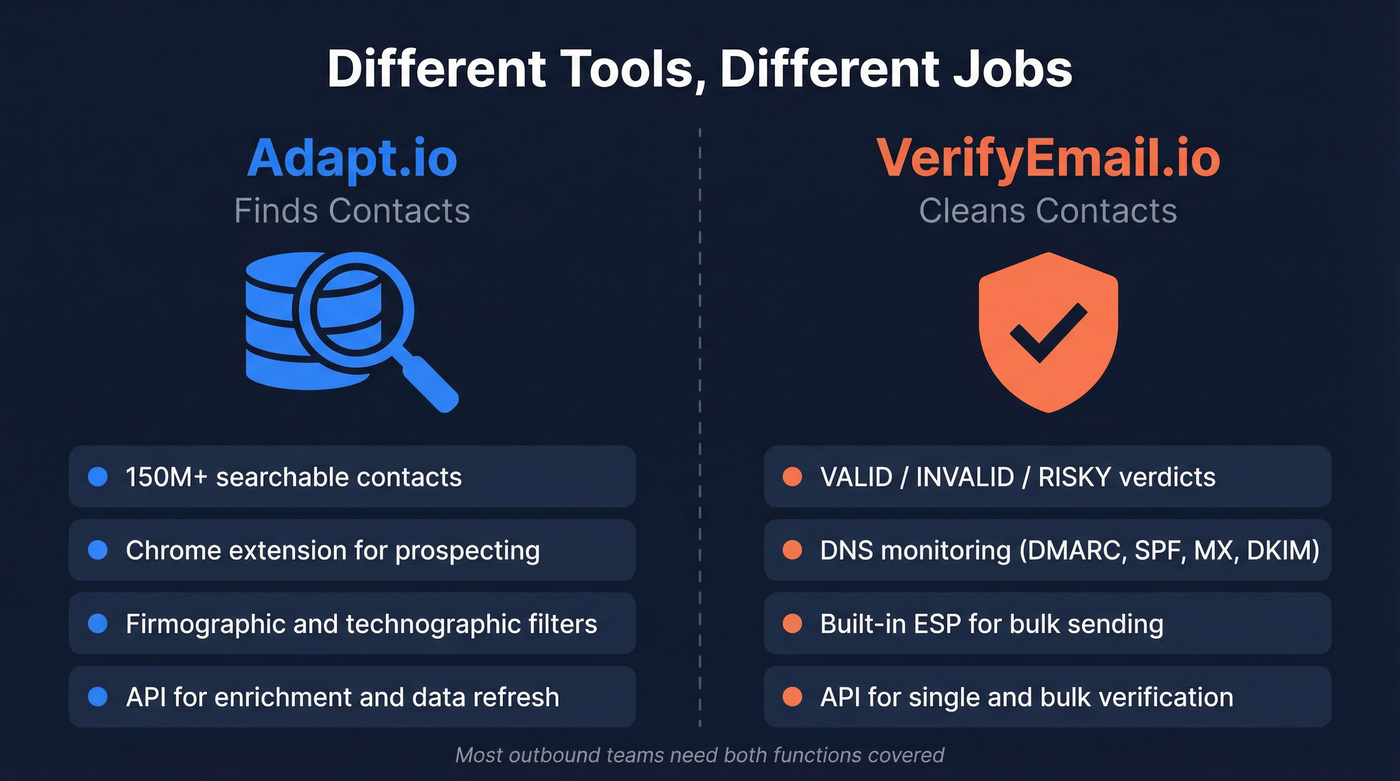 Different Tools, Different Jobs

Adapt.io
Finds Contacts

150M+ searchable contacts

Chrome extension for prospecting

Firmographic and technographic filters

API for enrichment and data refresh

VerifyEmail.io
Cleans Contacts

VALID / INVALID / RISKY verdicts

DNS monitoring (DMARC, SPF, MX, DKIM)

Built-in ESP for bulk sending

API for single and bulk verification

Most outbound teams need both functions covered